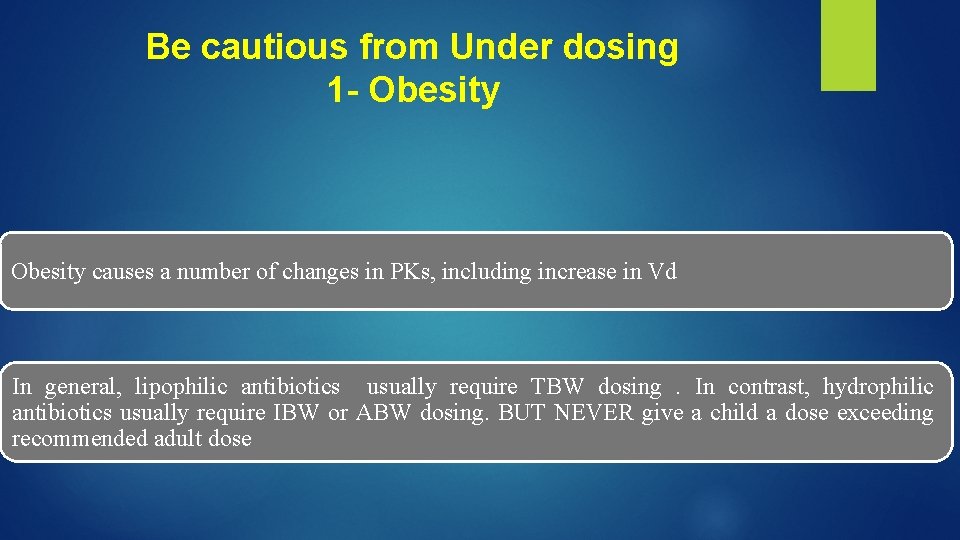 Be cautious from Under dosing
1- Obesity

Obesity causes a number of changes in PKs, including increase in Vd

In general, lipophilic antibiotics usually require TBW dosing . In contrast, hydrophilic antibiotics usually require IBW or ABW dosing. BUT NEVER give a child a dose exceeding recommended adult dose